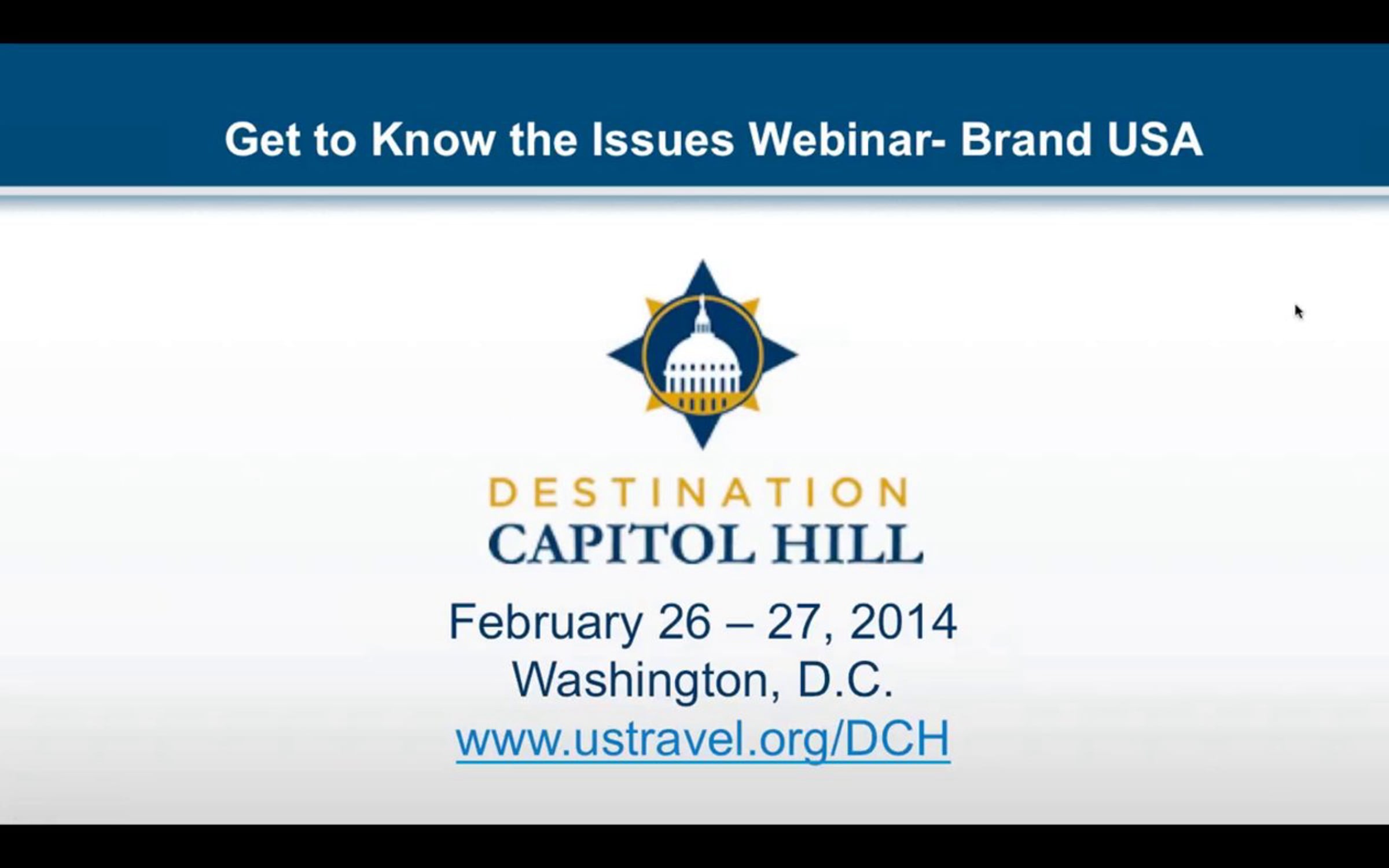 Get to Know the Issues Webinar- Brand USA

DESTINATION
CAPITOL HILL

February 26 – 27, 2014
Washington, D.C.
www.ustravel.org/DCH